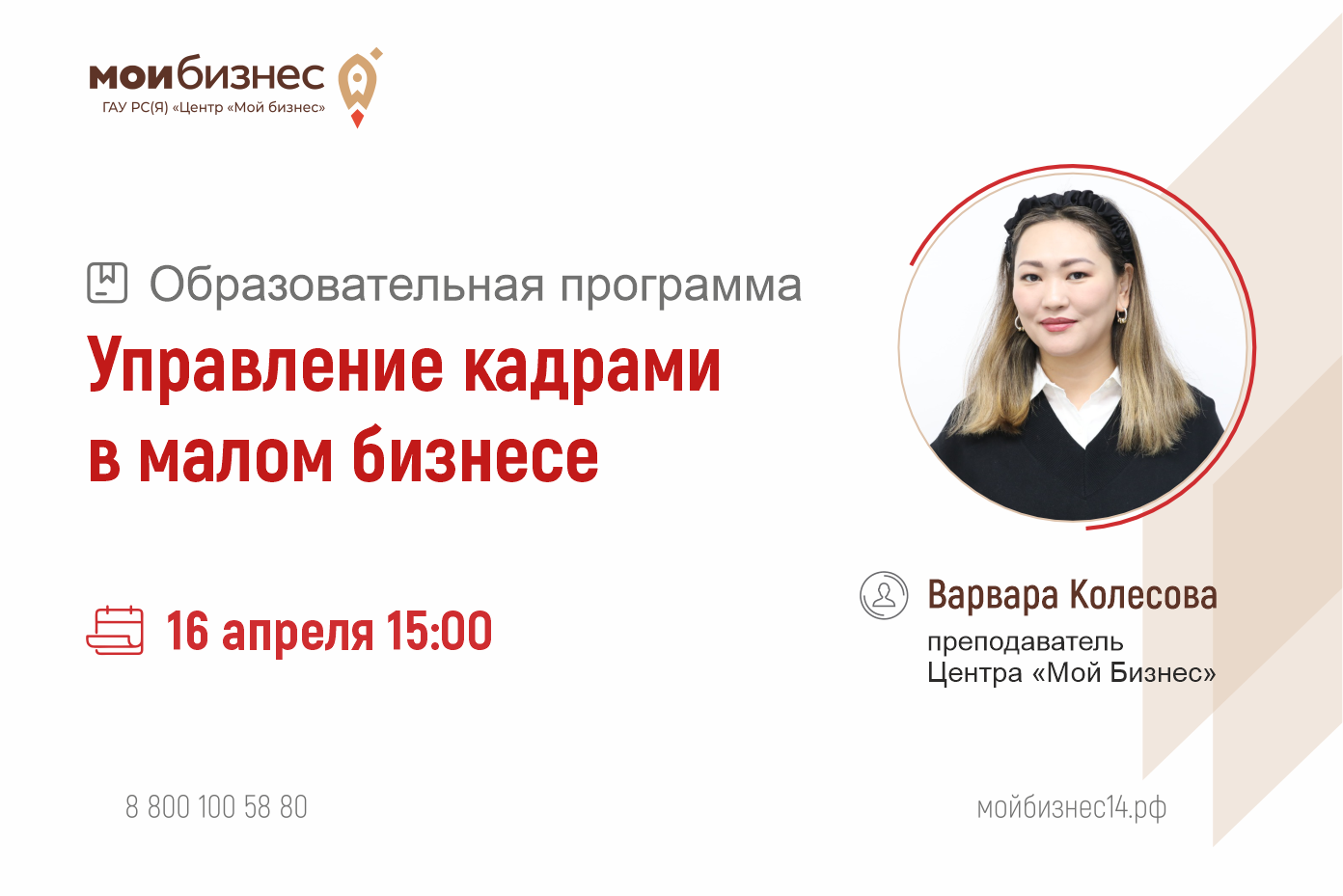 мойбизнес
ГАУ РС(Я) «Центр «Мой бизнес»

Образовательная программа
Управление кадрами в малом бизнесе

16 апреля 15:00

Варвара Колесова
преподаватель
Центра «Мой Бизнес»

8 800 100 58 80

мойбизнес14.рф